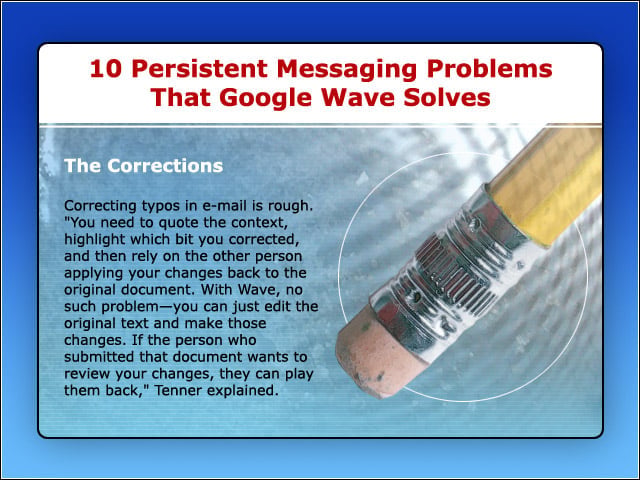 10 Persistent Messaging Problems That Google Wave Solves

The Corrections

Correcting typos in e-mail is rough. "You need to quote the context, highlight which bit you corrected, and then rely on the other person applying your changes back to the original document. With Wave, no such problem—you can just edit the original text and make those changes. If the person who submitted that document wants to review your changes, they can play them back," Tenner explained.